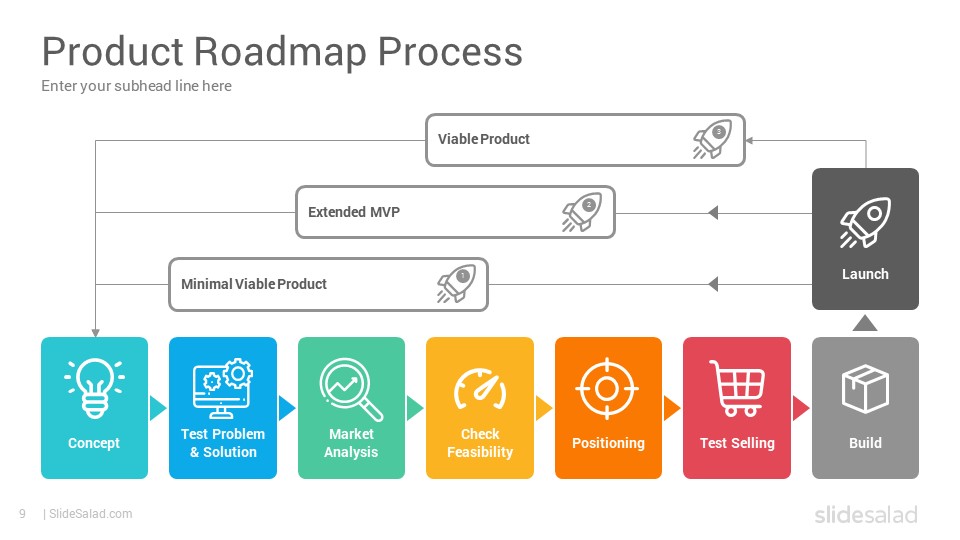 Product Roadmap Process
Enter your subhead line here

Viable Product
3

Extended MVP
2

Minimal Viable Product
1

Launch

Concept

Test Problem & Solution

Market Analysis

Check Feasibility

Positioning

Test Selling

Build

9 | SlideSalad.com

slidesalad